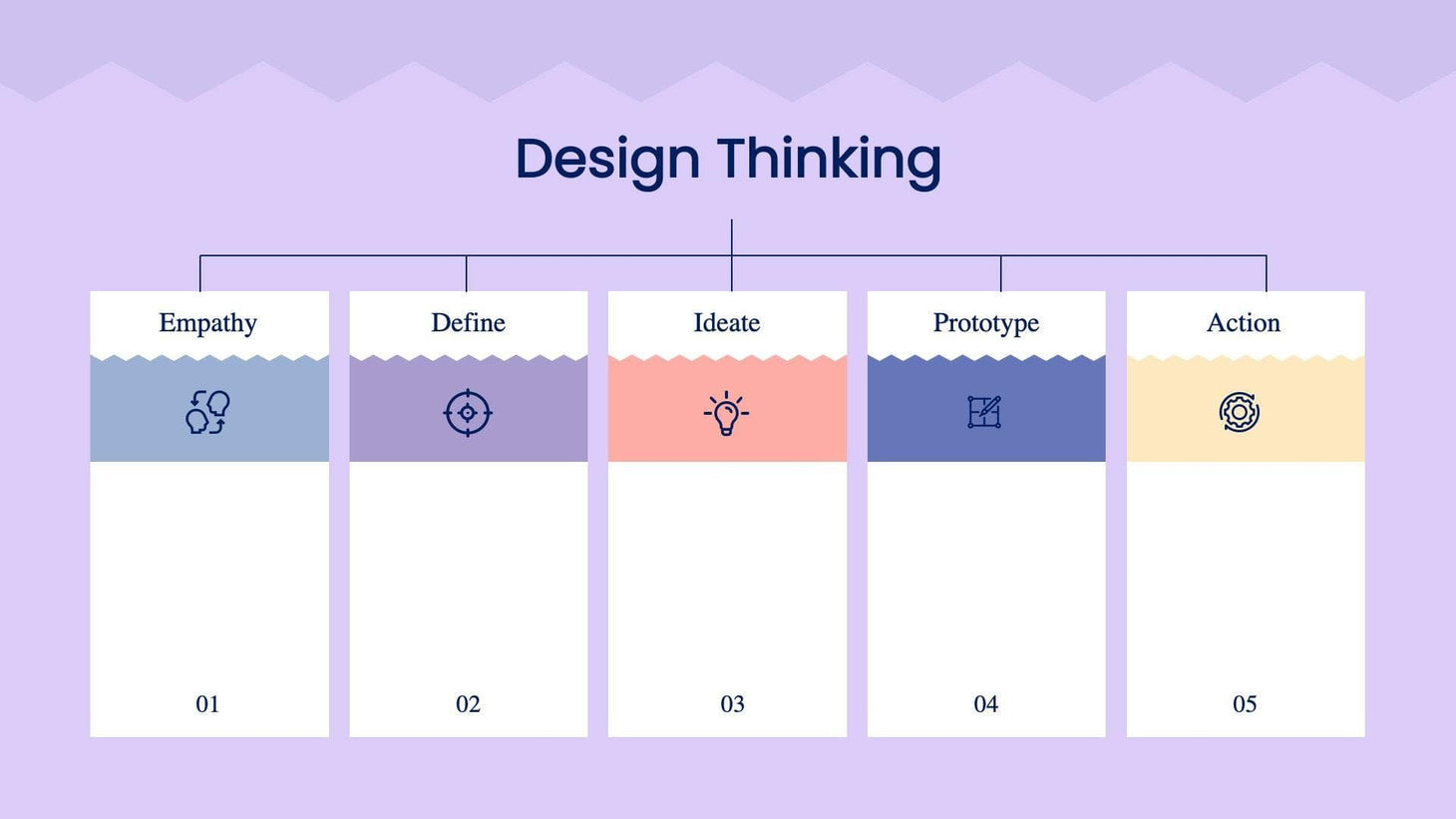 Design Thinking

Empathy

01

Define

02

Ideate

03

Prototype

04

Action

05